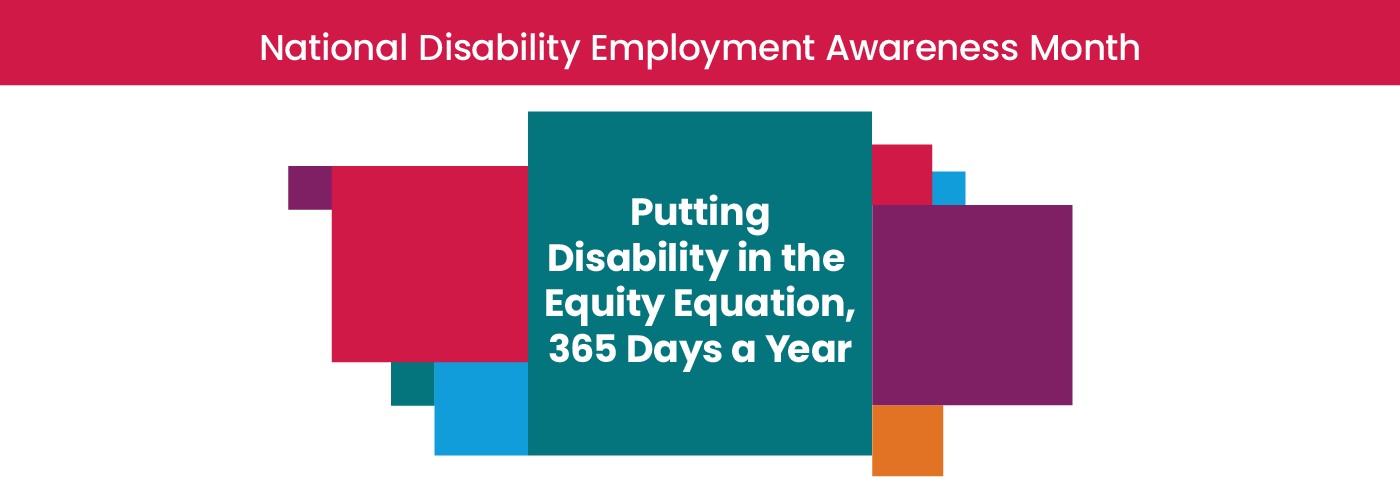 National Disability Employment Awareness Month

Putting Disability in the Equity Equation, 365 Days a Year